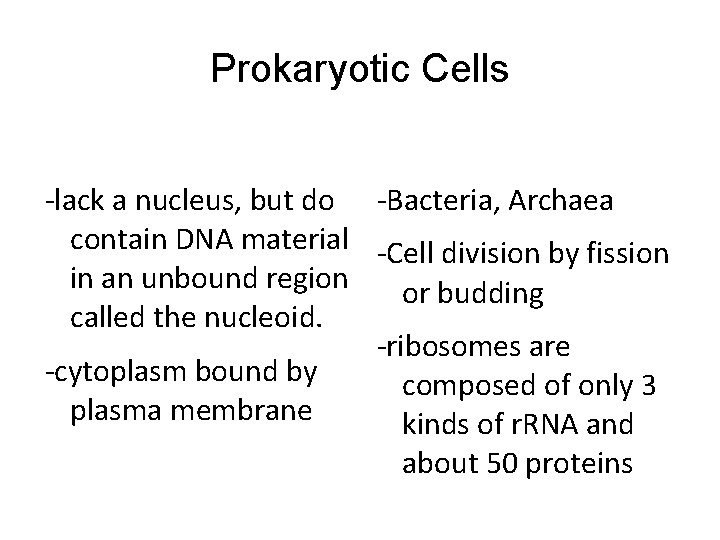 Prokaryotic Cells

-lack a nucleus, but do contain DNA material in an unbound region called the nucleoid.

-cytoplasm bound by plasma membrane

-Bacteria, Archaea

-Cell division by fission or budding

-ribosomes are composed of only 3 kinds of rRNA and about 50 proteins